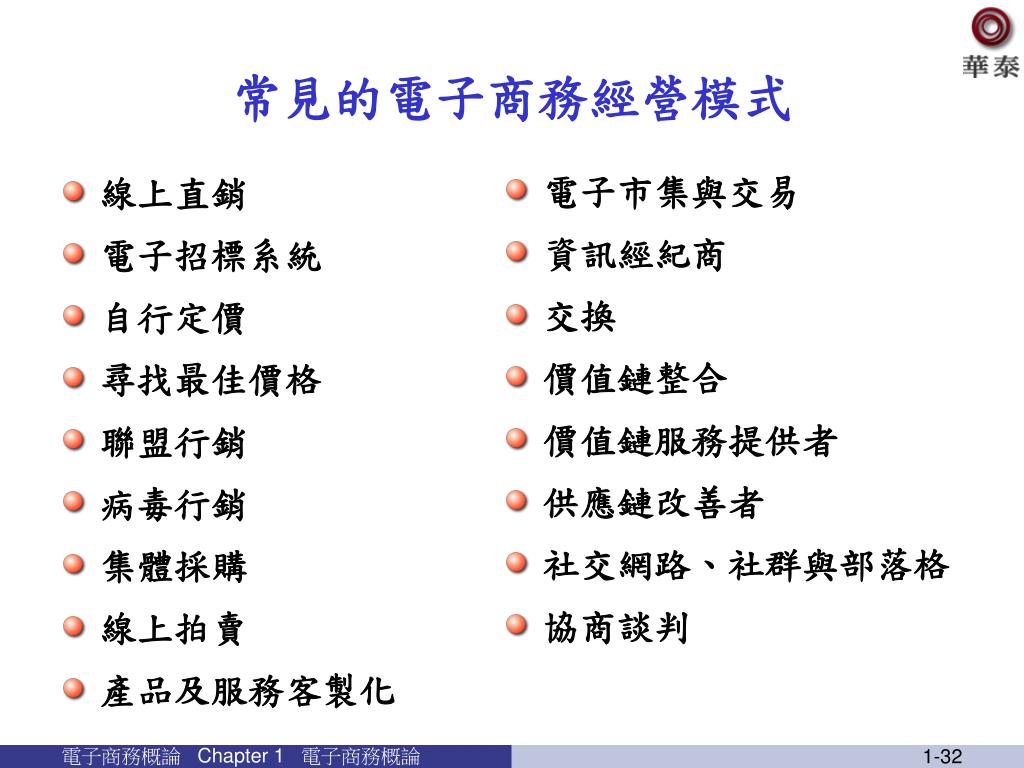 華泰

常見的電子商務經營模式

線上直銷

電子招標系統

自行定價

尋找最佳價格

聯盟行銷

病毒行銷

集體採購

線上拍賣

產品及服務客製化

電子市集與交易

資訊經紀商

交換

價值鏈整合

價值鏈服務提供者

供應鏈改善者

社交網路、社群與部落格

協商談判

電子商務概論 Chapter 1 電子商務概論

1-32